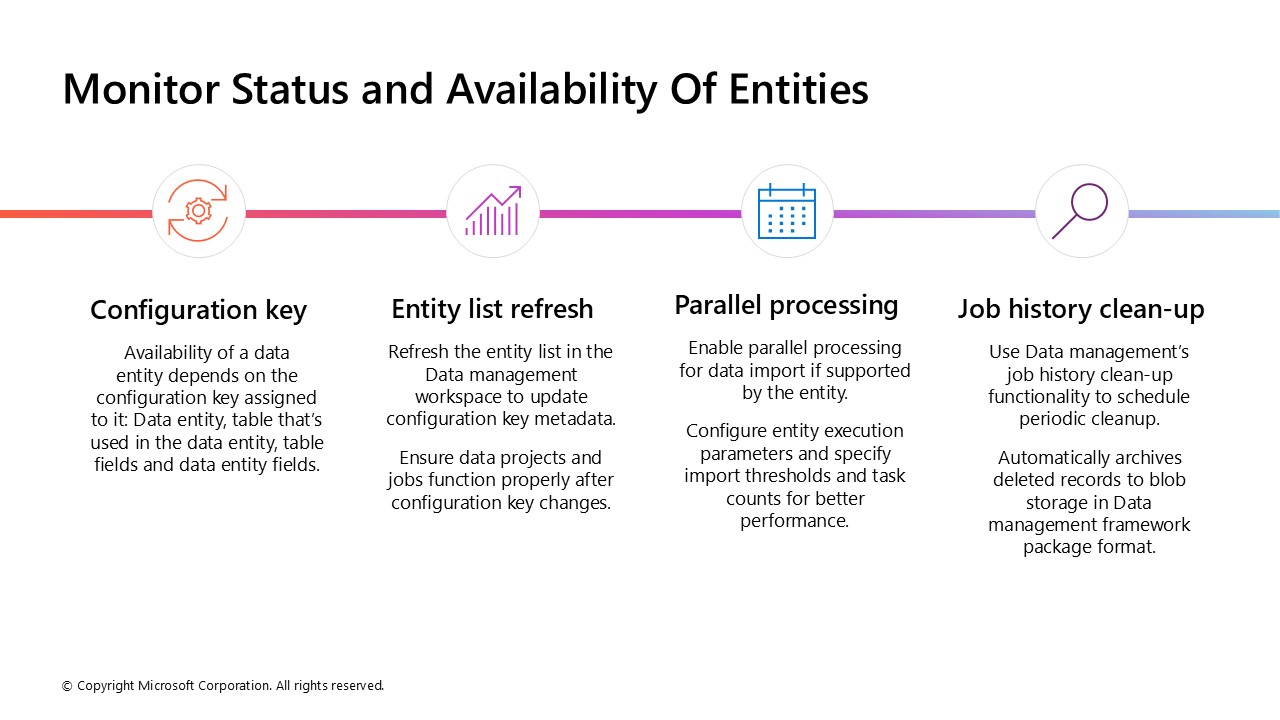 Monitor Status and Availability Of Entities

Configuration key

Availability of a data entity depends on the configuration key assigned to it: Data entity, table that's used in the data entity, table fields and data entity fields.

Entity list refresh

Refresh the entity list in the Data management workspace to update configuration key metadata.

Ensure data projects and jobs function properly after configuration key changes.

Parallel processing

Enable parallel processing for data import if supported by the entity.

Configure entity execution parameters and specify import thresholds and task counts for better performance.

Job history clean-up

Use Data management's job history clean-up functionality to schedule periodic cleanup.

Automatically archives deleted records to blob storage in Data management framework package format.

© Copyright Microsoft Corporation. All rights reserved.